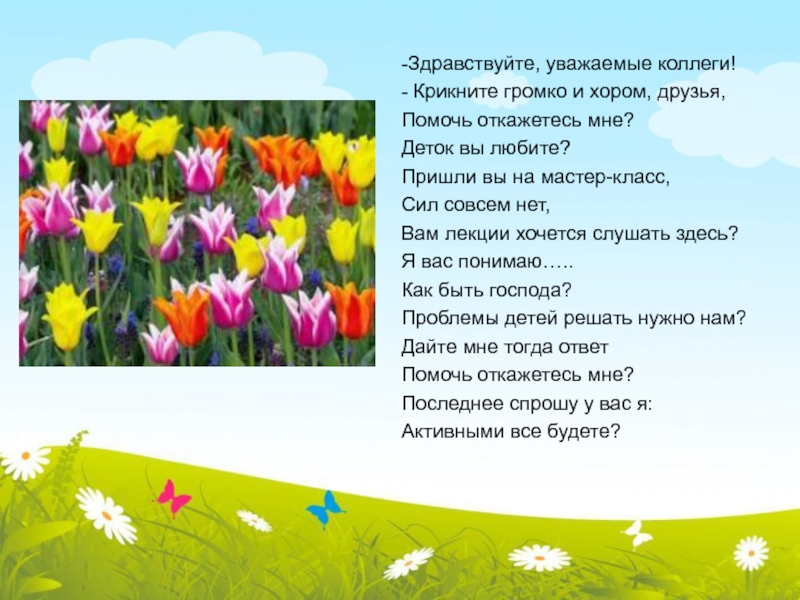 -Здравствуйте, уважаемые коллеги!
- Крикните громко и хором, друзья,
Помочь откажетесь мне?
Деток вы любите?
Пришли вы на мастер-класс,
Сил совсем нет,
Вам лекции хочется слушать здесь?
Я вас понимаю…..
Как быть господа?
Проблемы детей решать нужно нам?
Дайте мне тогда ответ
Помочь откажетесь мне?
Последнее спрошу у вас я:
Активными все будете?